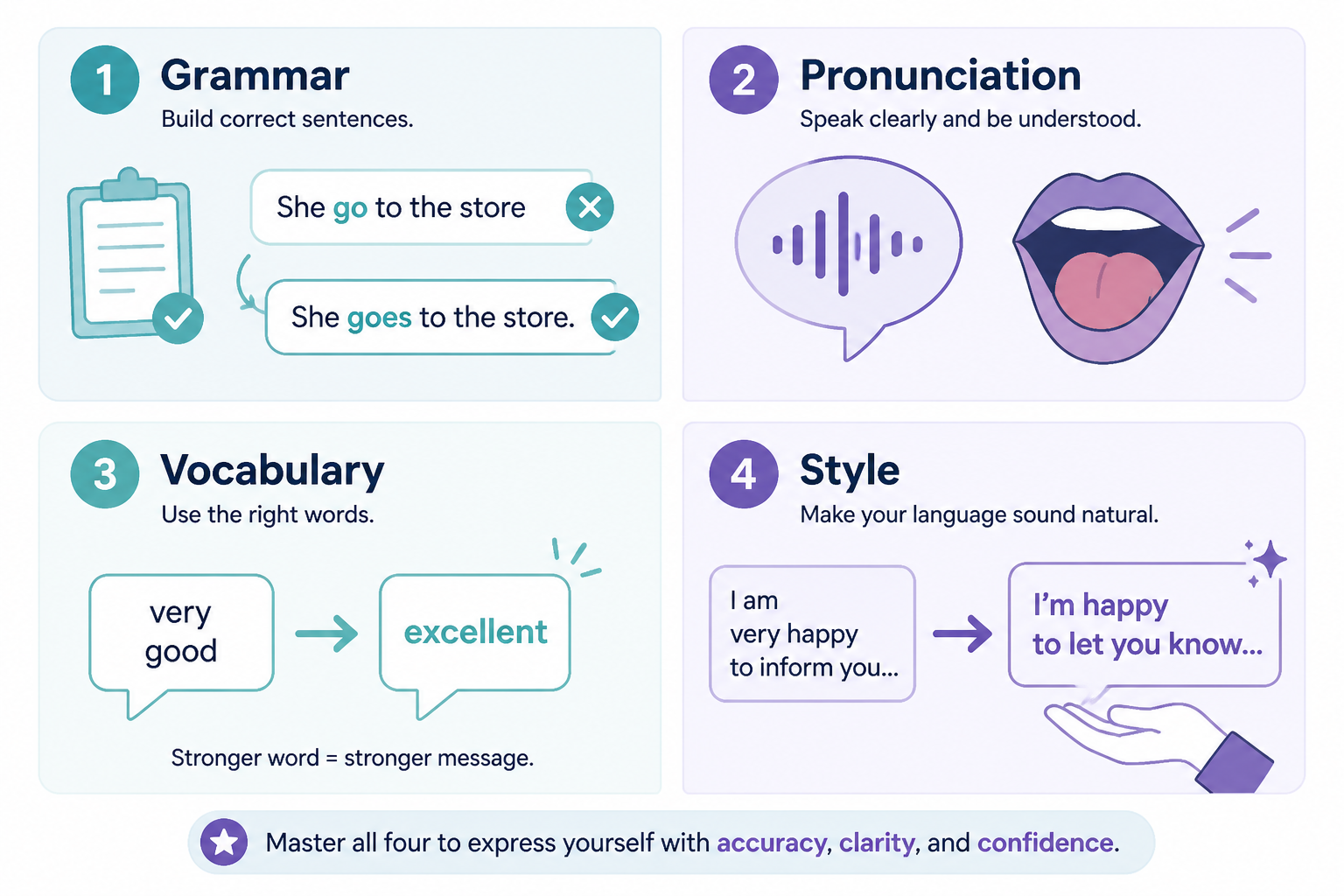 1 Grammar
Build correct sentences.

She go to the store

She goes to the store.

2 Pronunciation
Speak clearly and be understood.

3 Vocabulary
Use the right words.

very good

excellent

Stronger word = stronger message.

4 Style
Make your language sound natural.

I am very happy to inform you...

I'm happy to let you know...

Master all four to express yourself with accuracy, clarity, and confidence.